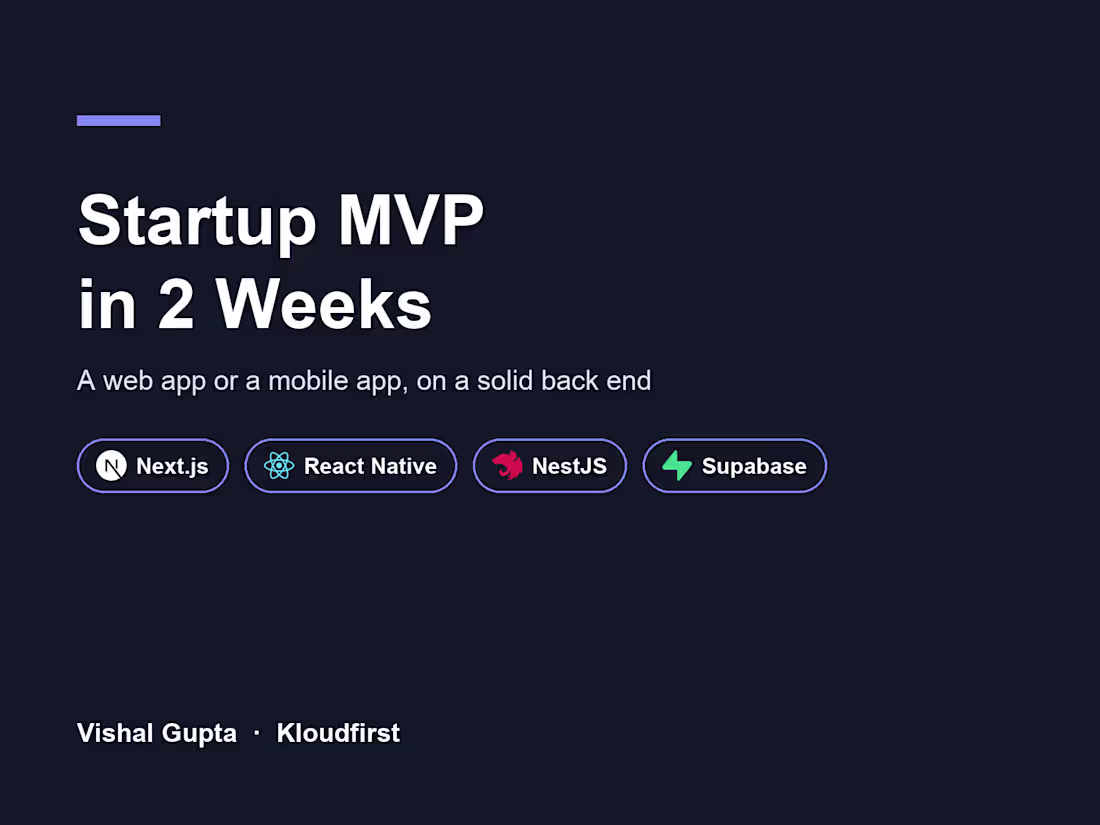 Startup MVP
in 2 Weeks

A web app or a mobile app, on a solid back end

Next.js React Native NestJS Supabase

Vishal Gupta · Kloudfirst